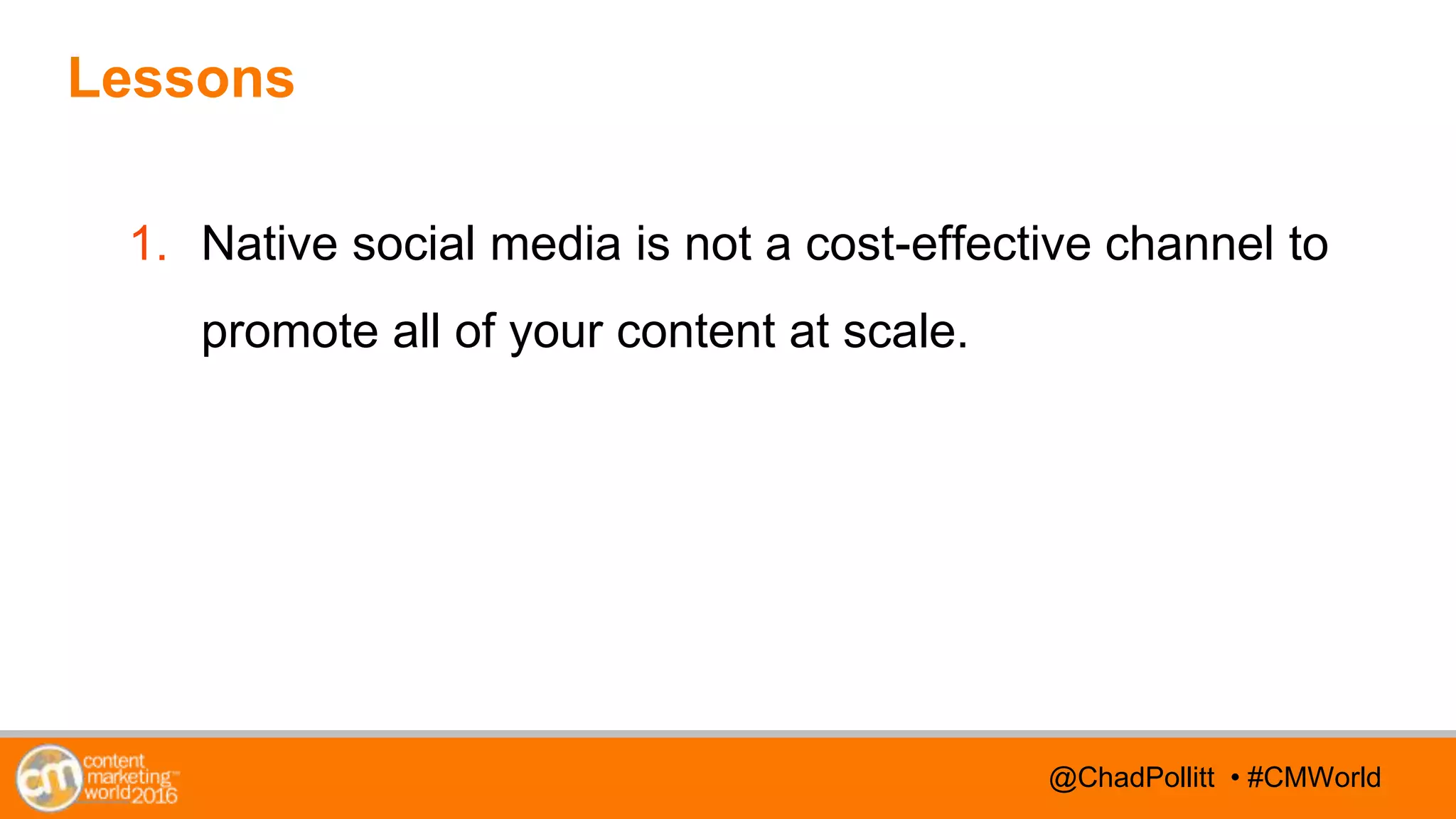 Lessons

1. Native social media is not a cost-effective channel to promote all of your content at scale.

cm content marketing world 2016

@ChadPollitt • #CMWorld